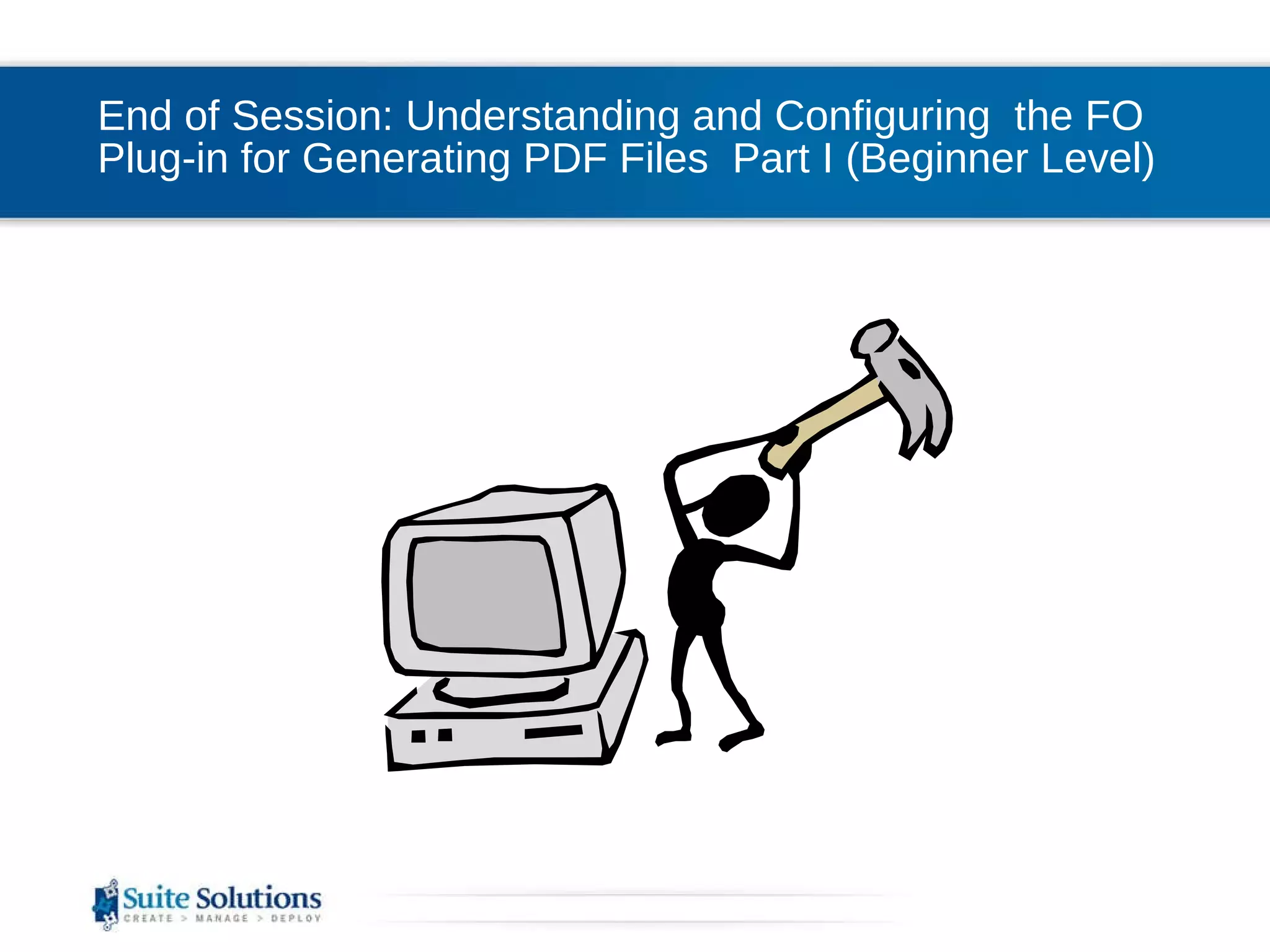 End of Session: Understanding and Configuring the FO Plug-in for Generating PDF Files Part I (Beginner Level)

Suite Solutions
CREATE > MANAGE > DEPLOY